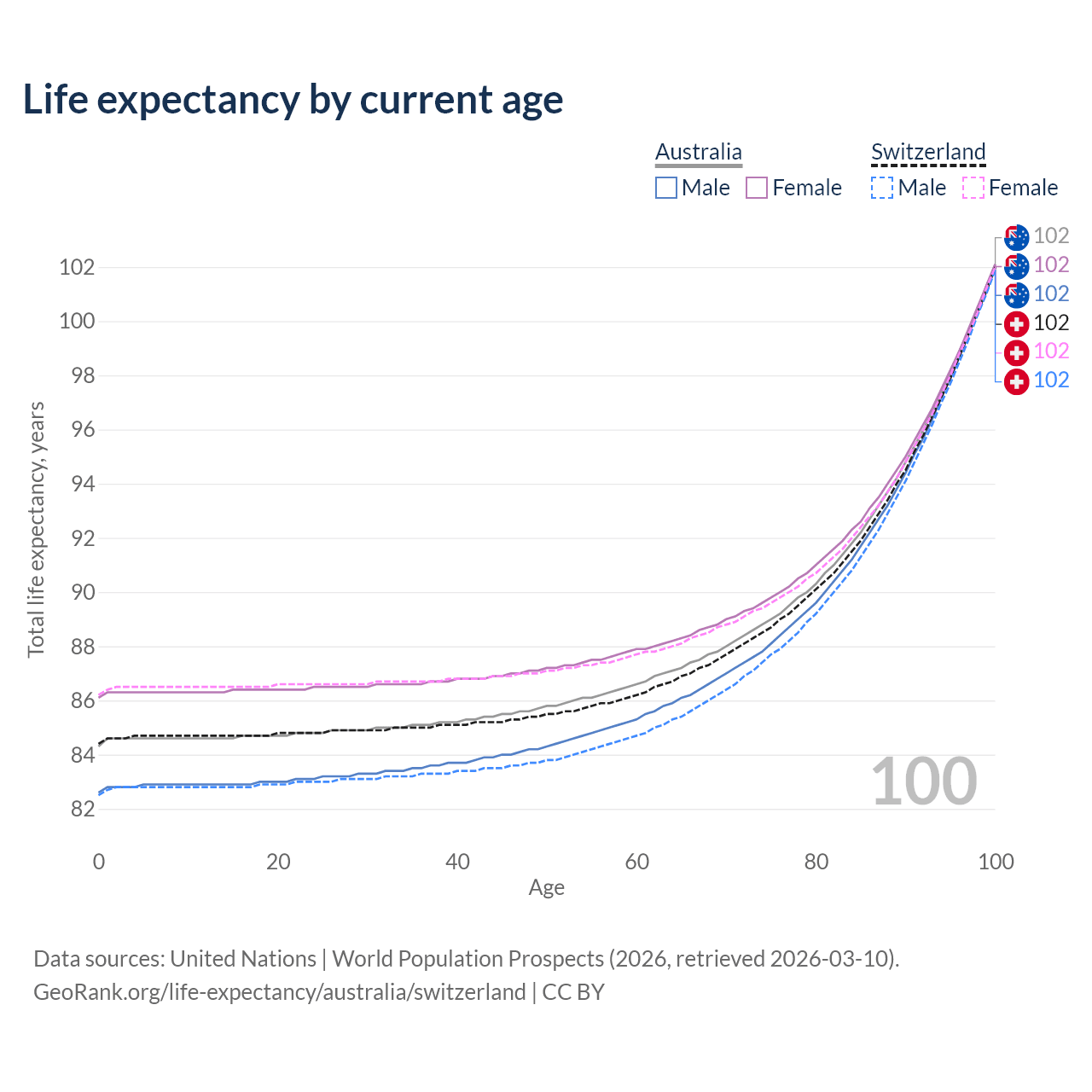 Life expectancy by current age

Australia
Male Female

Switzerland
Male Female

102
102
102
102
102
102

102
100
98
96
94
92
90
88
86
84
82

Total life expectancy, years

100

0
20
40
60
80
100

Age

Data sources: United Nations | World Population Prospects (2026, retrieved 2026-03-10).
GeoRank.org/life-expectancy/australia/switzerland | CC BY